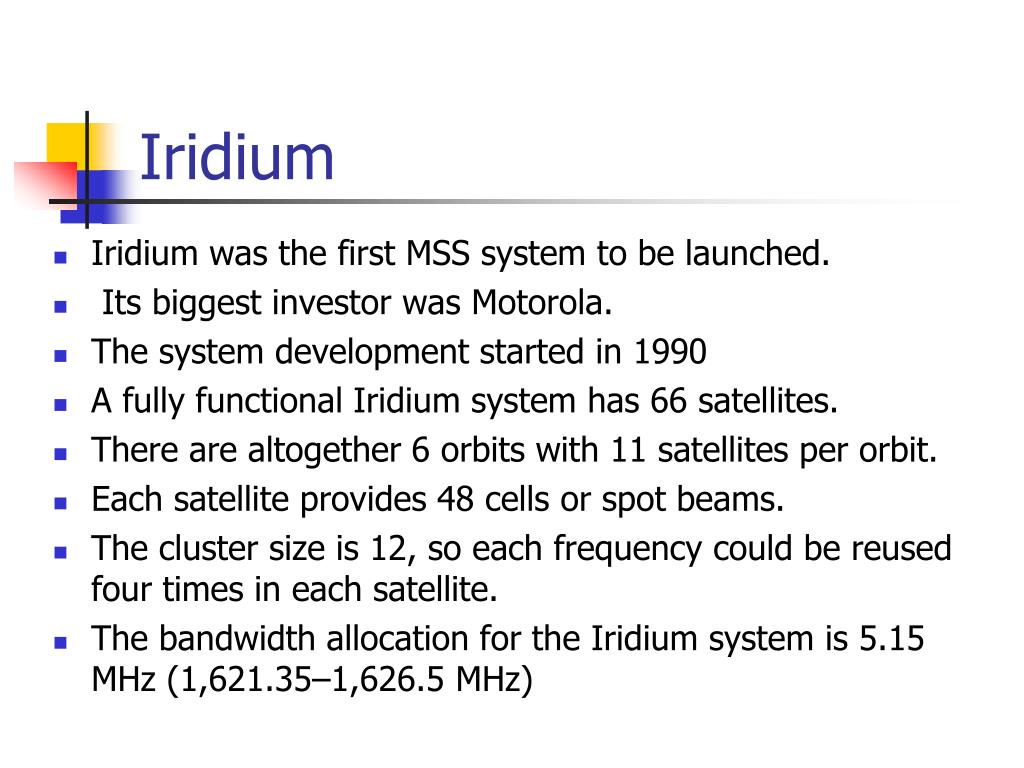 Iridium

- Iridium was the first MSS system to be launched.
- Its biggest investor was Motorola.
- The system development started in 1990
- A fully functional Iridium system has 66 satellites.
- There are altogether 6 orbits with 11 satellites per orbit.
- Each satellite provides 48 cells or spot beams.
- The cluster size is 12, so each frequency could be reused four times in each satellite.
- The bandwidth allocation for the Iridium system is 5.15 MHz (1,621.35–1,626.5 MHz)